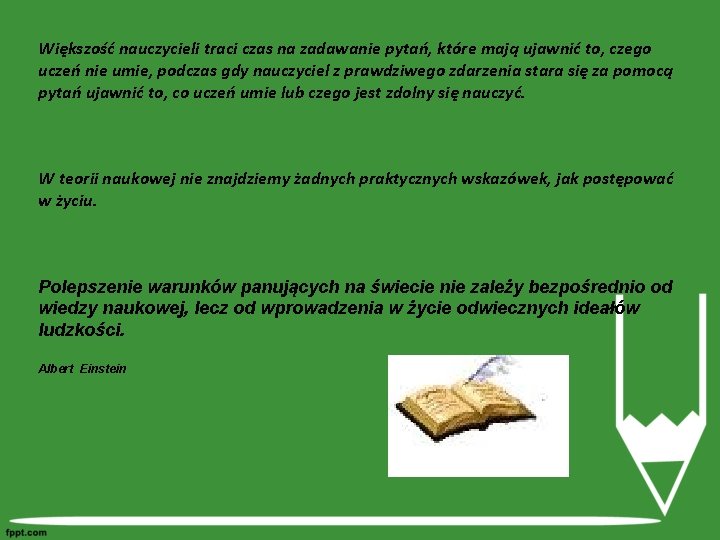 Większość nauczycieli traci czas na zadawanie pytań, które mają ujawnić to, czego uczeń nie umie, podczas gdy nauczyciel z prawdziwego zdarzenia stara się za pomocą pytań ujawnić to, co uczeń umie lub czego jest zdolny się nauczyć.

W teorii naukowej nie znajdziemy żadnych praktycznych wskazówek, jak postępować w życiu.

Polepszenie warunków panujących na świecie nie zależy bezpośrednio od wiedzy naukowej, lecz od wprowadzenia w życie odwiecznych ideałów ludzkości.

Albert Einstein

fppt.com